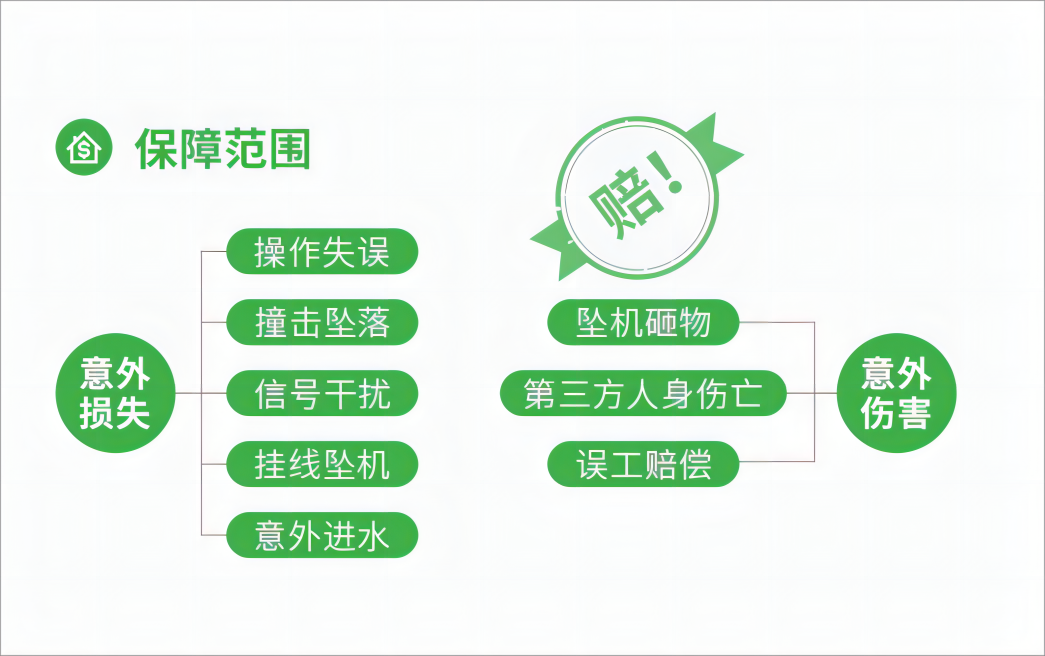 保障范围

赔!

意外损失

操作失误

撞击坠落

信号干扰

挂线坠机

意外进水

坠机砸物

第三方人身伤亡

误工赔偿

意外伤害